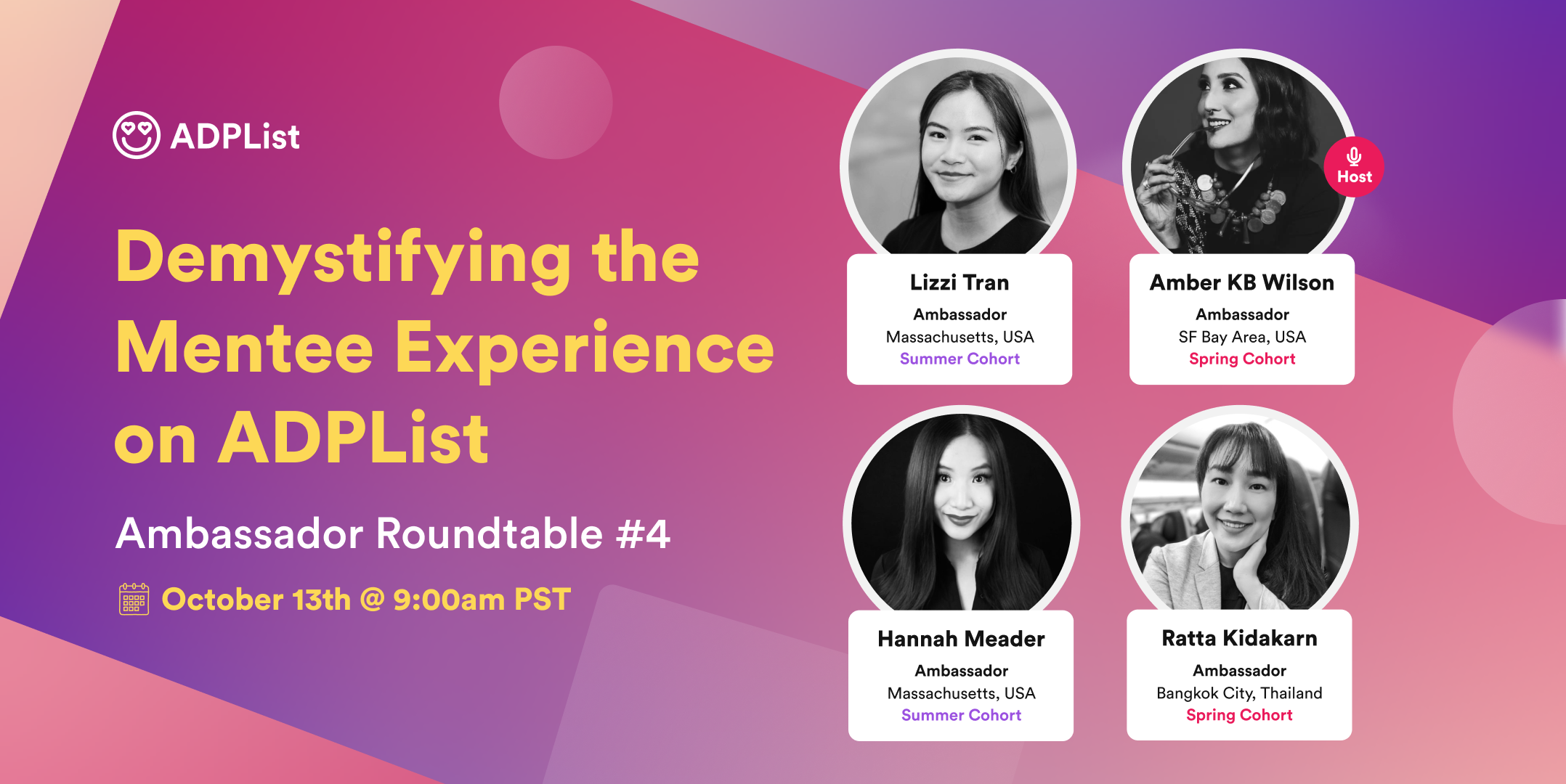 ADPList

Demystifying the Mentee Experience on ADPList

Ambassador Roundtable #4

October 13th @ 9:00am PST

Lizzi Tran
Ambassador
Massachusetts, USA
Summer Cohort

Host

Amber KB Wilson
Ambassador
SF Bay Area, USA
Spring Cohort

Hannah Meader
Ambassador
Massachusetts, USA
Summer Cohort

Ratta Kidakarn
Ambassador
Bangkok City, Thailand
Spring Cohort